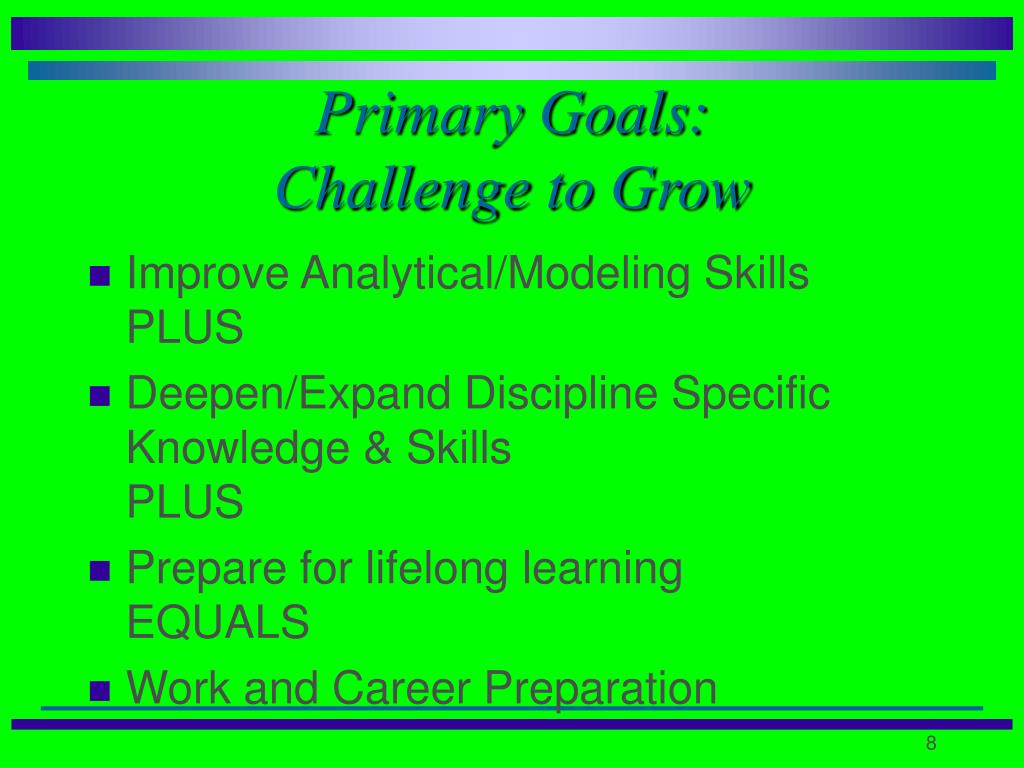 Primary Goals:
Challenge to Grow

- Improve Analytical/Modeling Skills
PLUS
- Deepen/Expand Discipline Specific Knowledge & Skills
PLUS
- Prepare for lifelong learning
EQUALS
- Work and Career Preparation

8